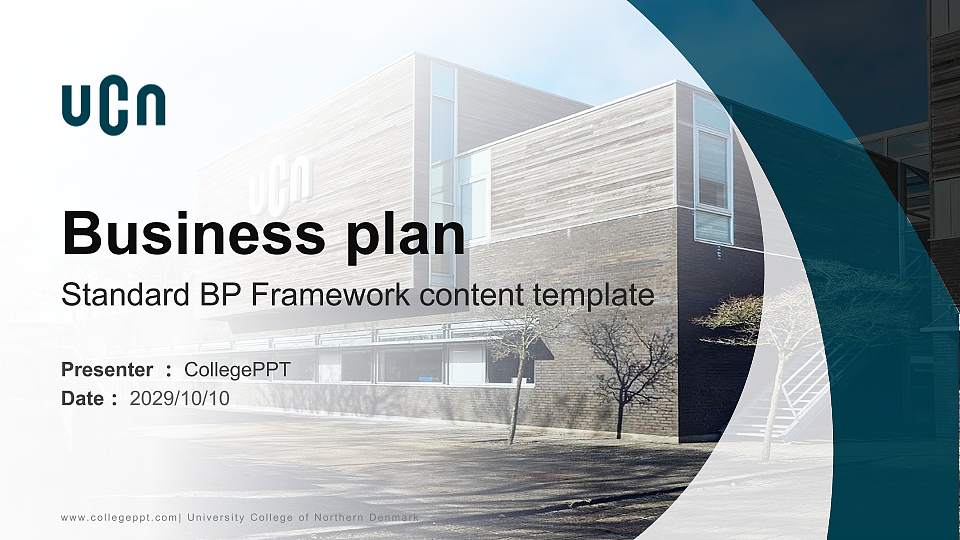 UCN

UCN

Business plan

Standard BP Framework content template

Presenter : CollegePPT
Date : 2029/10/10

www.collegeppt.com| University College of Northern Denmark